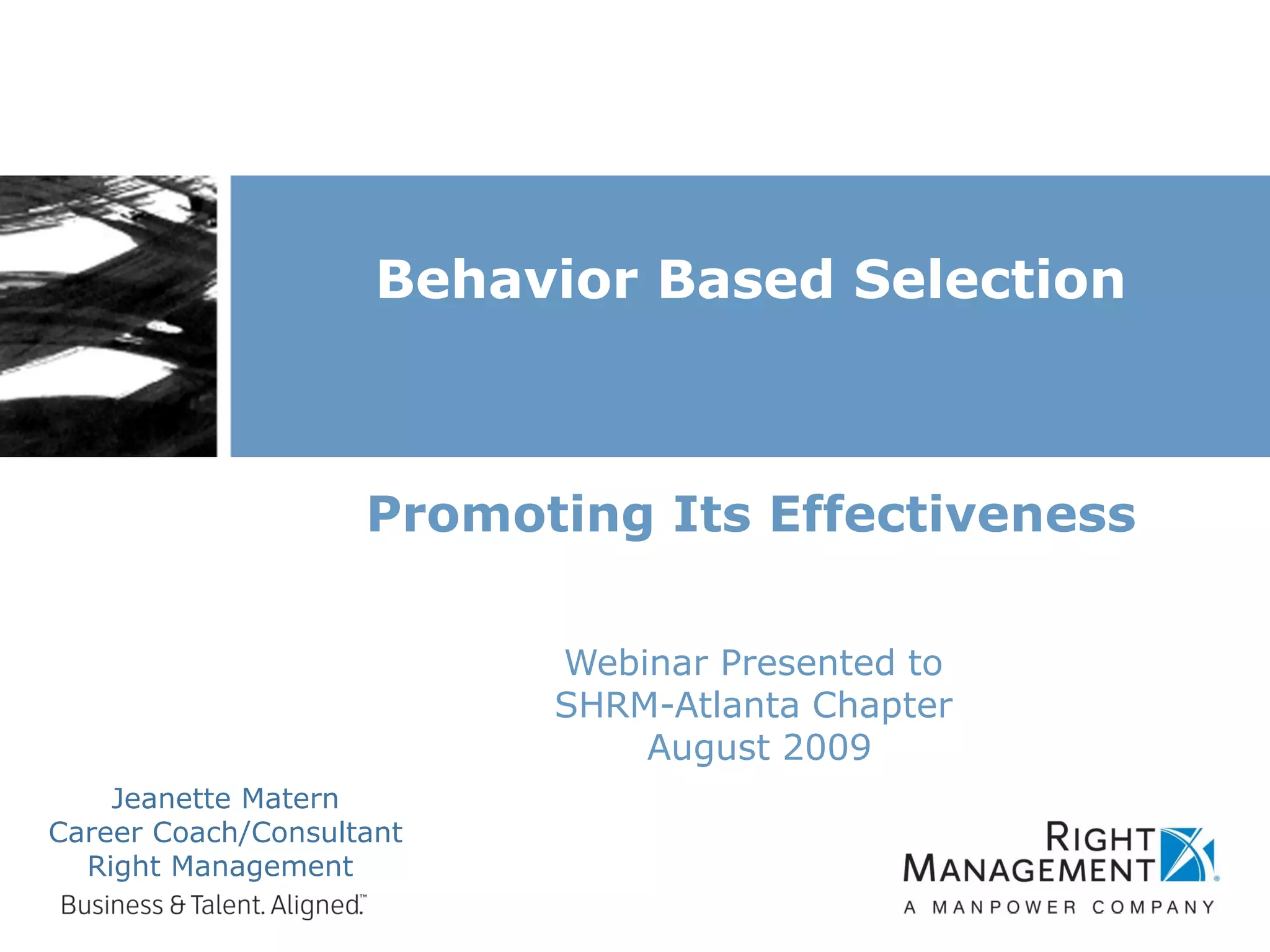 Behavior Based Selection

Promoting Its Effectiveness

Webinar Presented to
SHRM-Atlanta Chapter
August 2009

Jeanette Matern
Career Coach/Consultant
Right Management
Business & Talent. Aligned.™

RIGHT
MANAGEMENT®
A MANPOWER COMPANY